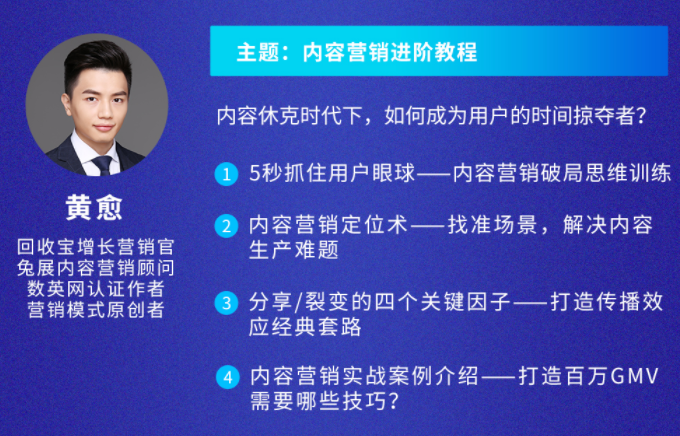 黄愈

回收宝增长营销官
兔展内容营销顾问
数英网认证作者
营销模式原创者

主题：内容营销进阶教程

内容休克时代下，如何成为用户的时间掠夺者？

1 5秒抓住用户眼球——内容营销破局思维训练

2 内容营销定位术——找准场景，解决内容生产难题

3 分享/裂变的四个关键因子——打造传播效应经典套路

4 内容营销实战案例介绍——打造百万GMV需要哪些技巧？